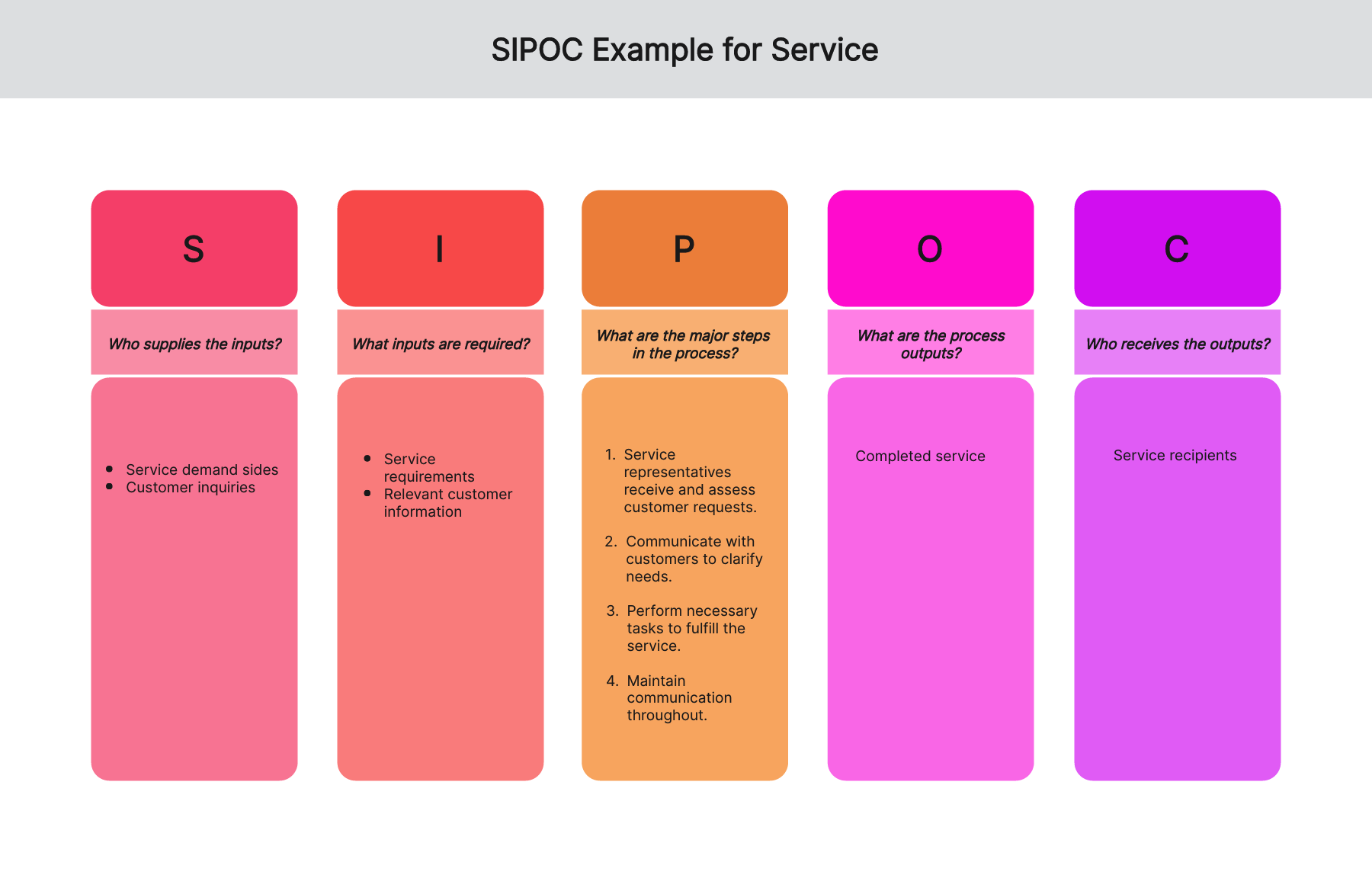 SIPOC Example for Service

S

Who supplies the inputs?

- Service demand sides
- Customer inquiries

I

What inputs are required?

- Service requirements
- Relevant customer information

P

What are the major steps in the process?

1. Service representatives receive and assess customer requests.

2. Communicate with customers to clarify needs.

3. Perform necessary tasks to fulfill the service.

4. Maintain communication throughout.

O

What are the process outputs?

Completed service

C

Who receives the outputs?

Service recipients